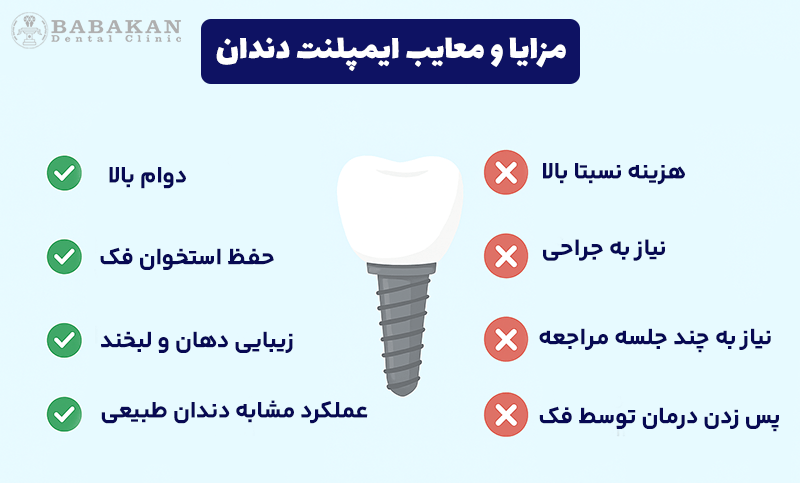 BABAKAN
Dental Clinic

مزایا و معایب ایمپلنت دندان

هزینه نسبتا بالا

نیاز به جراحی

نیاز به چند جلسه مراجعه

پس زدن درمان توسط فک

دوام بالا

حفظ استخوان فک

زیبایی دهان و لبخند

عملکرد مشابه دندان طبیعی